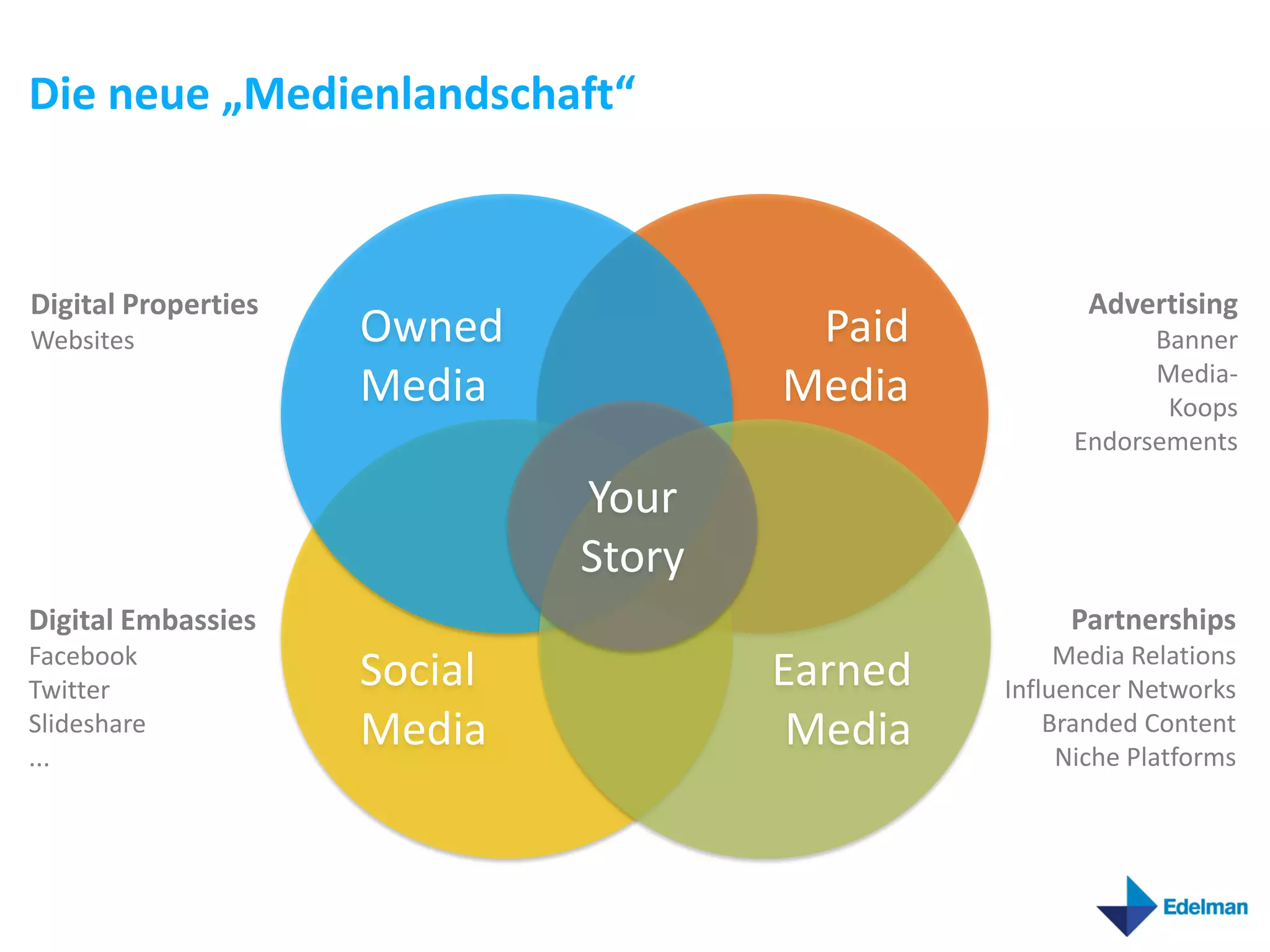 Die neue „Medienlandschaft“

Digital Properties
Websites

Owned Media

Paid Media

Advertising
Banner
Media-Koops
Endorsements

Your Story

Digital Embassies
Facebook
Twitter
Slideshare
...

Social Media

Earned Media

Partnerships
Media Relations
Influencer Networks
Branded Content
Niche Platforms

Edelman